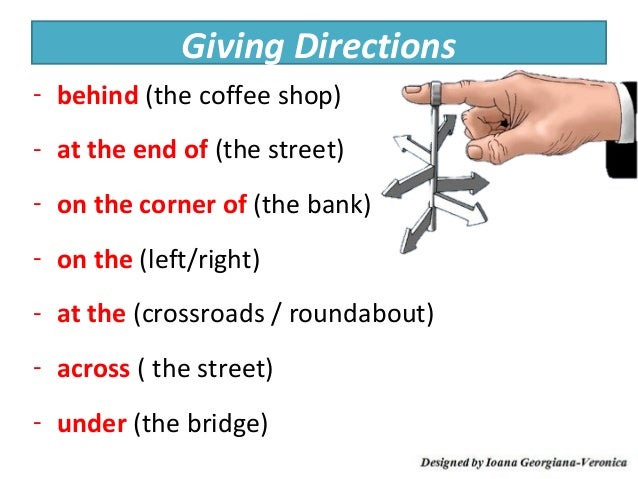 Giving Directions

- behind (the coffee shop)
- at the end of (the street)
- on the corner of (the bank)
- on the (left/right)
- at the (crossroads / roundabout)
- across ( the street)
- under (the bridge)

Designed by Ioana Georgiana-Veronica